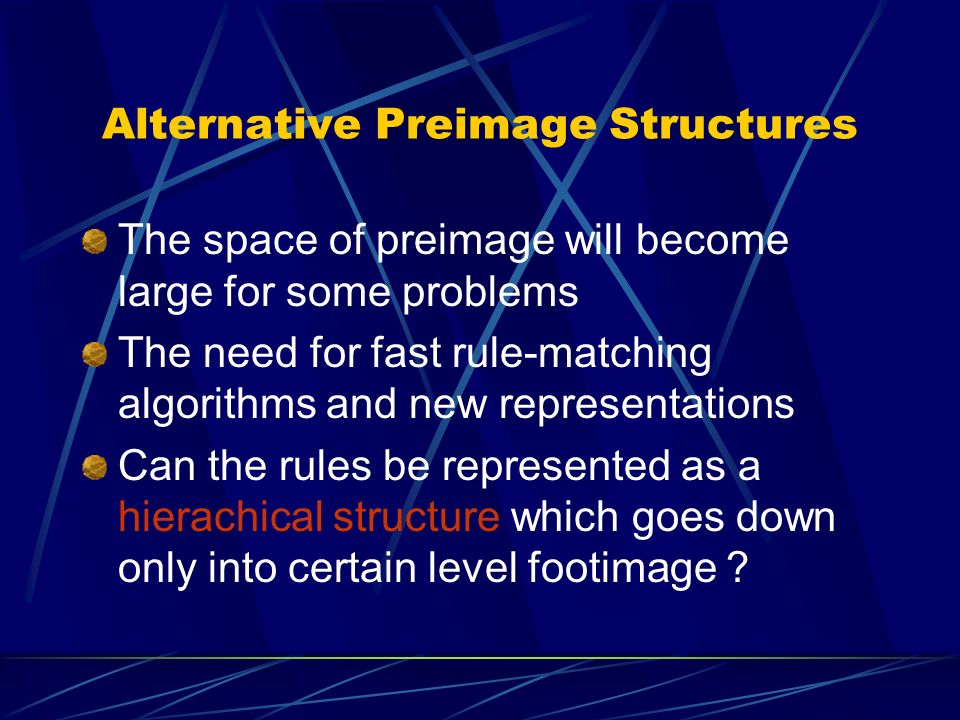 Alternative Preimage Structures

The space of preimage will become large for some problems

The need for fast rule-matching algorithms and new representations

Can the rules be represented as a hierachical structure which goes down only into certain level footimage ?